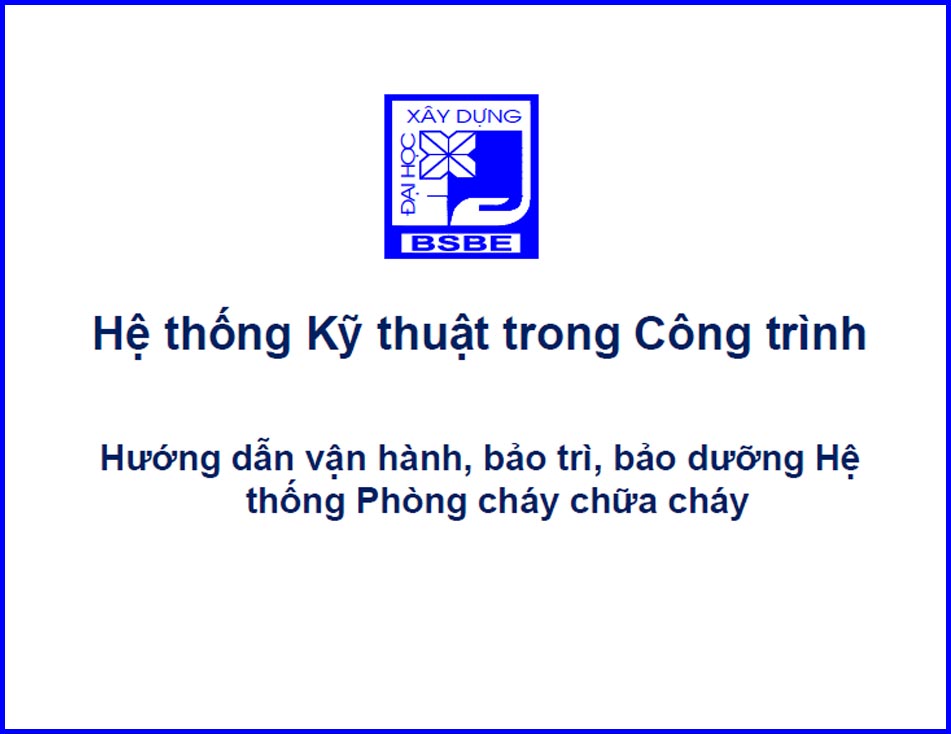 XÂY DỰNG
ĐẠI HỌC
BSBE

Hệ thống Kỹ thuật trong Công trình

Hướng dẫn vận hành, bảo trì, bảo dưỡng Hệ thống Phòng cháy chữa cháy